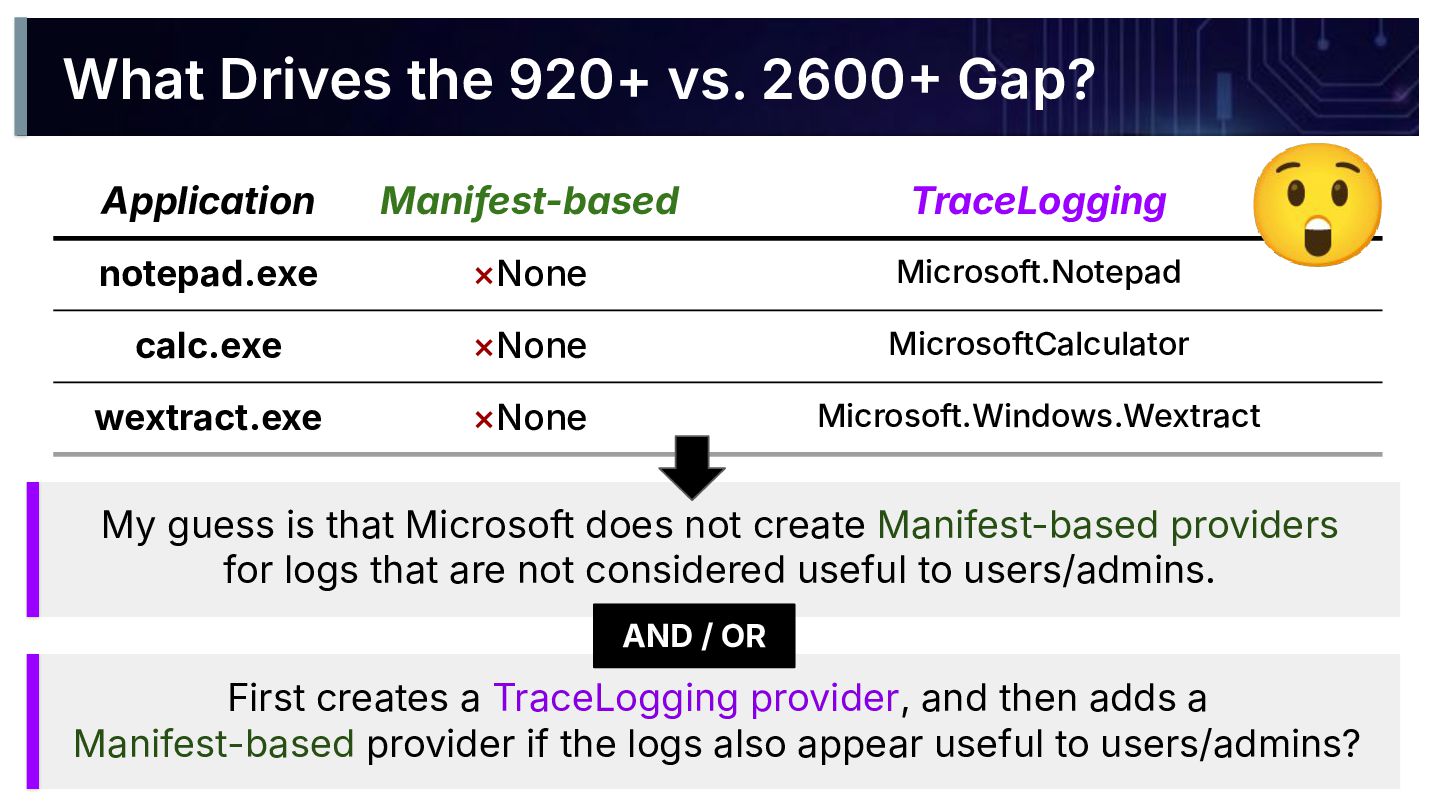 What Drives the 920+ vs. 2600+ Gap?

| Application | Manifest-based | TraceLogging |
|---|---|---|
| notepad.exe | ×None | Microsoft.Notepad |
| calc.exe | ×None | MicrosoftCalculator |
| wextract.exe | ×None | Microsoft.Windows.Wextract |

My guess is that Microsoft does not create Manifest-based providers for logs that are not considered useful to users/admins.

AND / OR

First creates a TraceLogging provider, and then adds a Manifest-based provider if the logs also appear useful to users/admins?